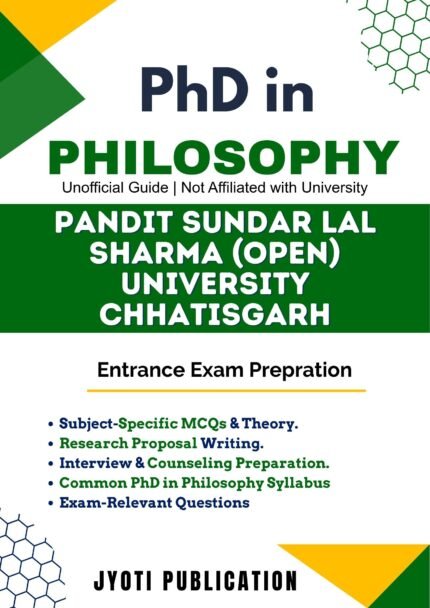 PhD in
PHILOSOPHY
Unofficial Guide | Not Affiliated with University

PANDIT SUNDAR LAL SHARMA (OPEN) UNIVERSITY CHHATISGARH

Entrance Exam Prepration

• Subject-Specific MCQs & Theory.
• Research Proposal Writing.
• Interview & Counseling Preparation.
• Common PhD in Philosophy Syllabus
• Exam-Relevant Questions

JYOTI PUBLICATION